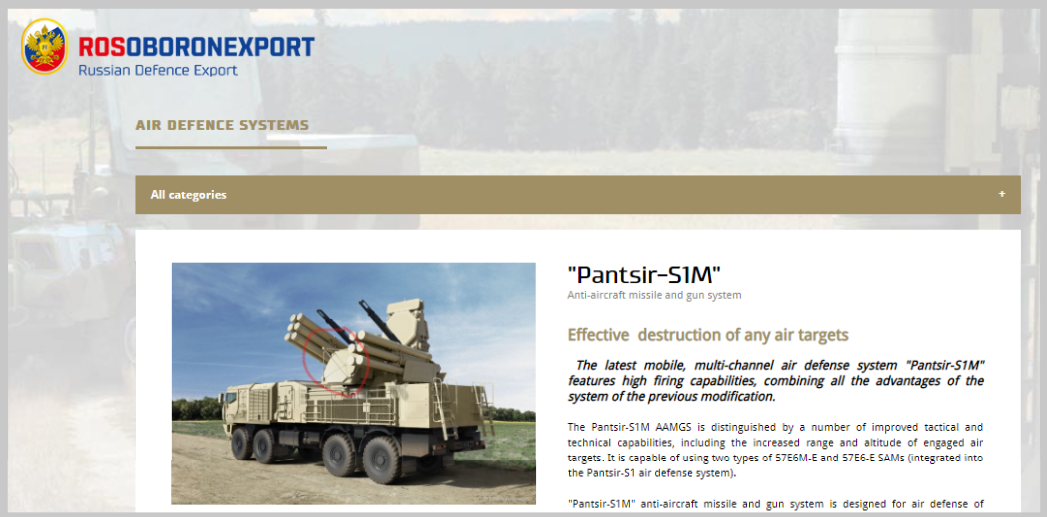 ROSOBORONEXPORT
Russian Defence Export

AIR DEFENCE SYSTEMS

All categories +

"Pantsir-S1M"
Anti-aircraft missile and gun system

Effective destruction of any air targets

The latest mobile, multi-channel air defense system "Pantsir-S1M" features high firing capabilities, combining all the advantages of the system of the previous modification.

The Pantsir-S1M AAMGS is distinguished by a number of improved tactical and technical capabilities, including the increased range and altitude of engaged air targets. It is capable of using two types of 57E6M-E and 57E6-E SAMs (integrated into the Pantsir-S1 air defense system).

"Pantsir-S1M" anti-aircraft missile and gun system is designed for air defense of